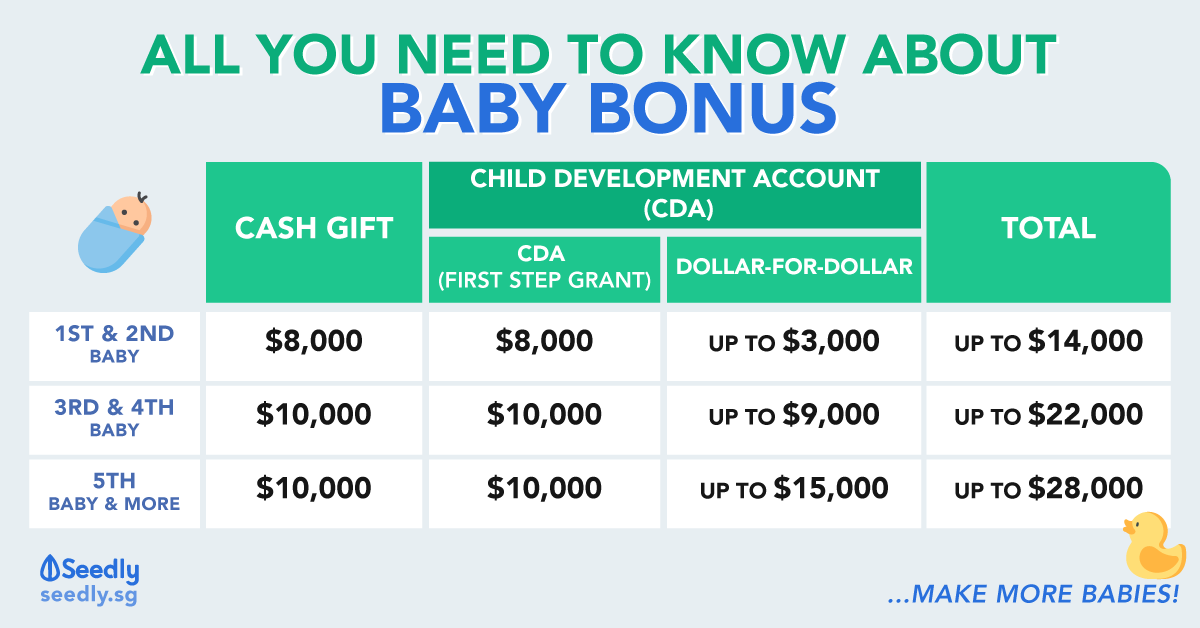 ALL YOU NEED TO KNOW ABOUT
BABY BONUS

| | CASH GIFT | CHILD DEVELOPMENT ACCOUNT (CDA): CDA (FIRST STEP GRANT) | CHILD DEVELOPMENT ACCOUNT (CDA): DOLLAR-FOR-DOLLAR | TOTAL |
|---|---|---|---|---|
| 1ST & 2ND BABY | \$8,000 | \$8,000 | UP TO \$3,000 | UP TO \$14,000 |
| 3RD & 4TH BABY | \$10,000 | \$10,000 | UP TO \$9,000 | UP TO \$22,000 |
| 5TH BABY & MORE | \$10,000 | \$10,000 | UP TO \$15,000 | UP TO \$28,000 |

Seedly
seedly.sg

...MAKE MORE BABIES!